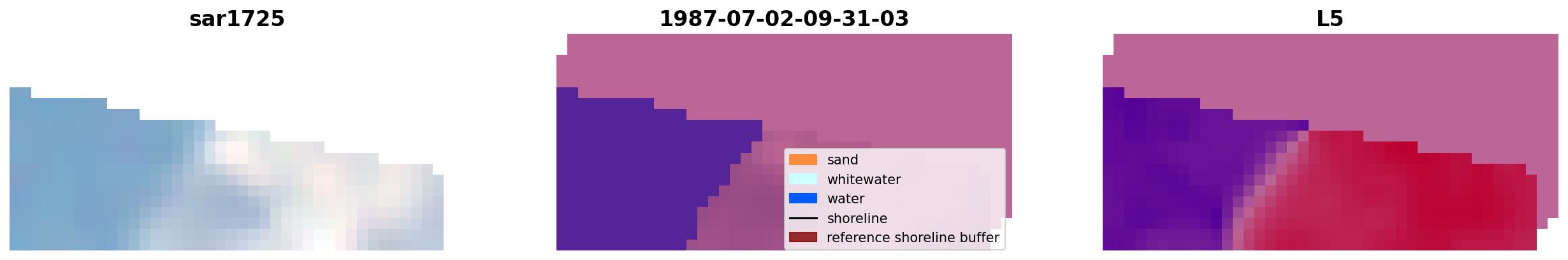 sar1725

1987-07-02-09-31-03

sand
whitewater
water
shoreline
reference shoreline buffer

L5